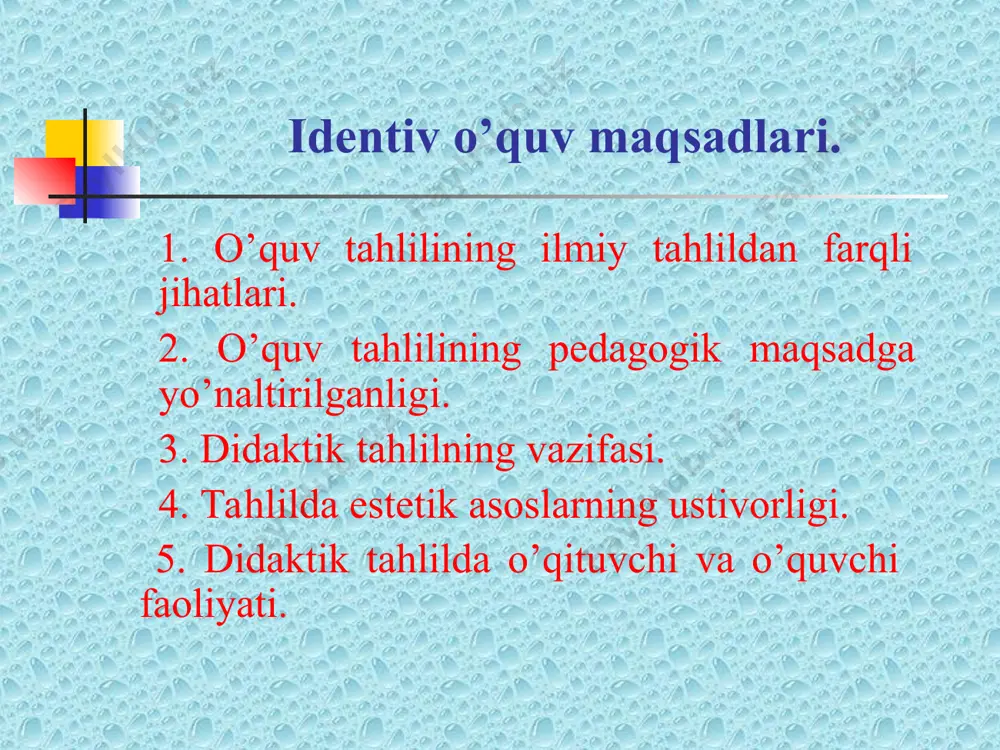 Identiv o’quv maqsadlari.

1. O’quv tahlilining ilmiy tahlildan farqli jihatlari.

2. O’quv tahlilining pedagogik maqsadga yo’naltirilganligi.

3. Didaktik tahlilning vazifasi.

4. Tahlilda estetik asoslarning ustivorligi.

5. Didaktik tahlilda o’qituvchi va o’quvchi faoliyati.